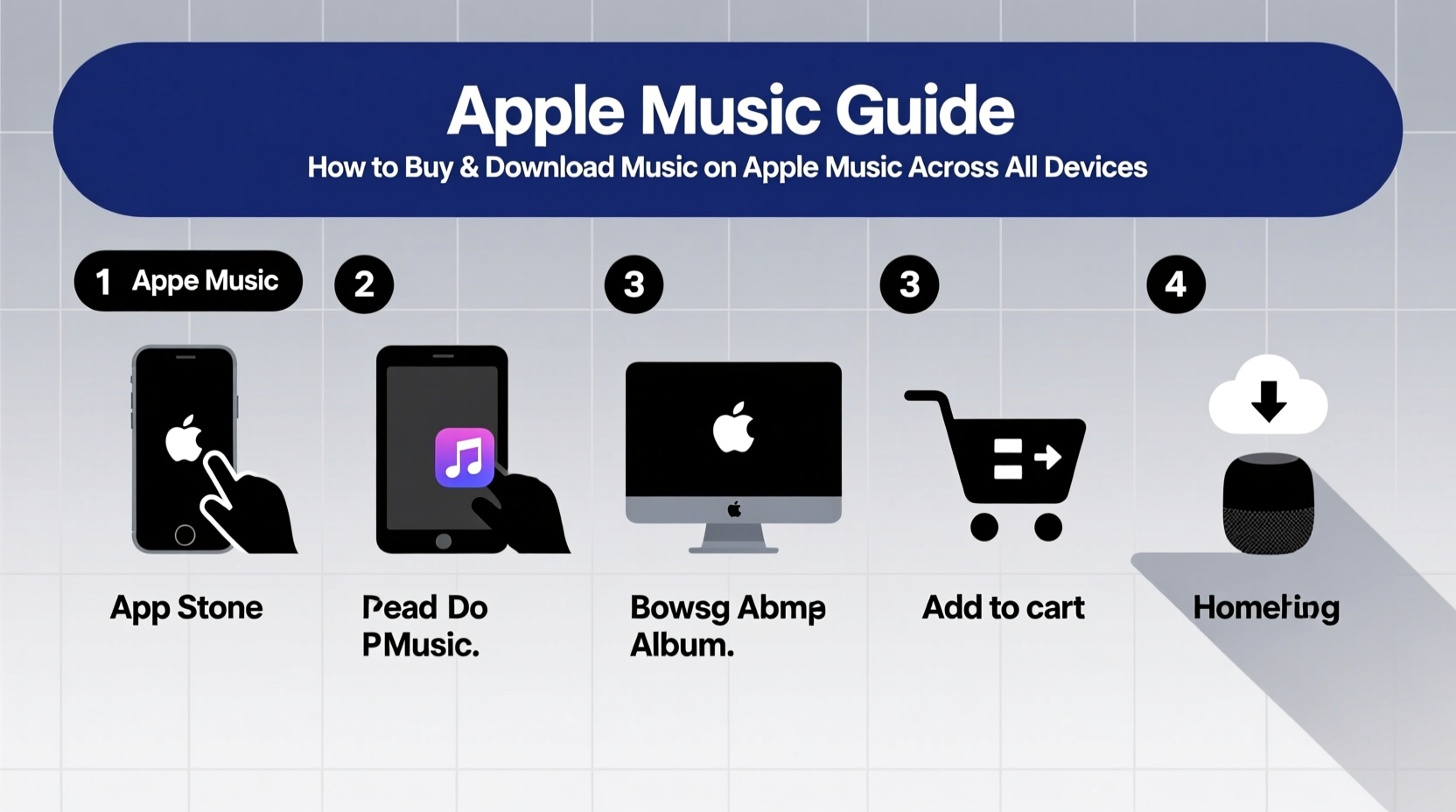 Apple Music Guide
How to Buy & Download Music on Apple Music Across All Devices

1 Appe Music

App Stone

2

Pead Do PMusic.

3

Bowsg Abmp Album.

3

Add to cart

4

Hometing